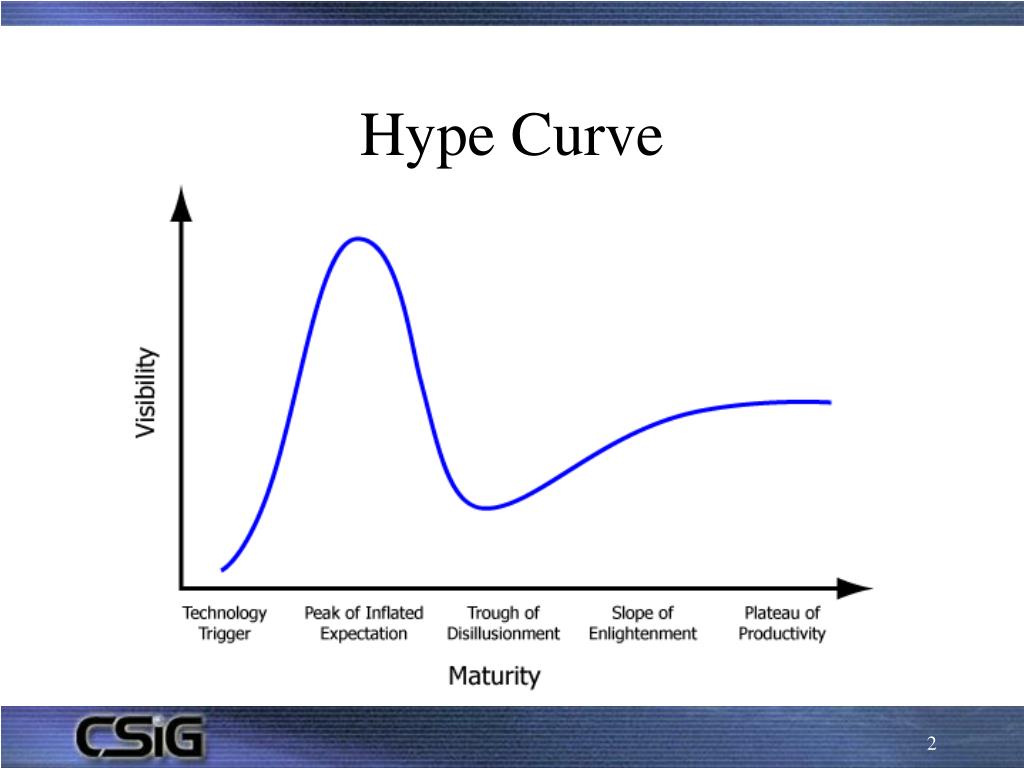 Hype Curve

Visibility

Technology Trigger
Peak of Inflated Expectation
Trough of Disillusionment
Slope of Enlightenment
Plateau of Productivity

Maturity

CSiG

2